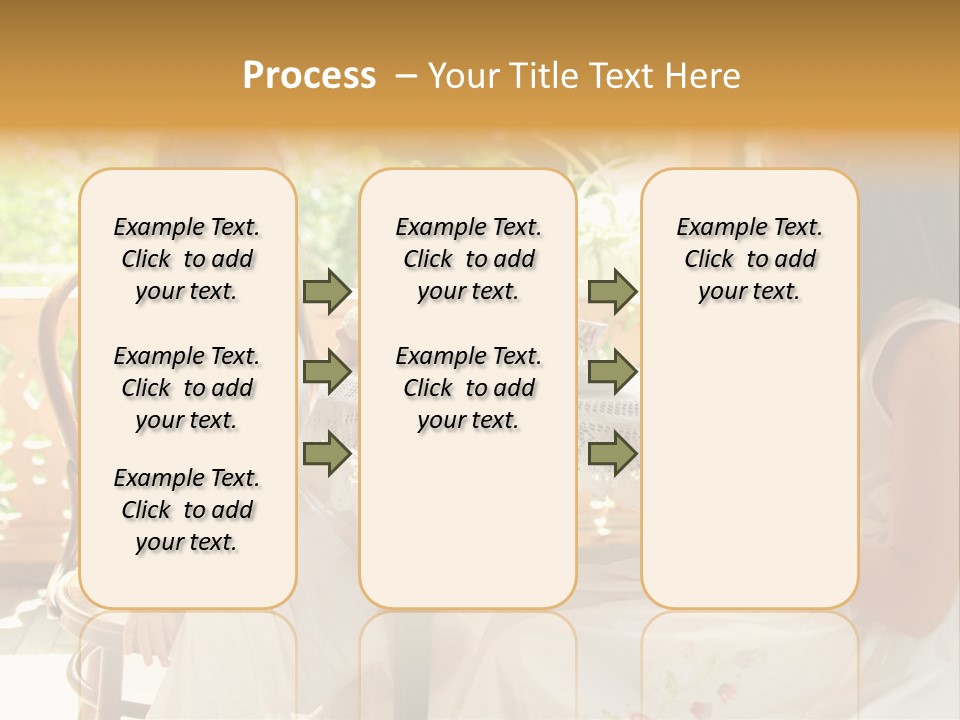 Process – Your Title Text Here

Example Text. Click to add your text.

Example Text. Click to add your text.

Example Text. Click to add your text.

Example Text. Click to add your text.

Example Text. Click to add your text.

Example Text. Click to add your text.